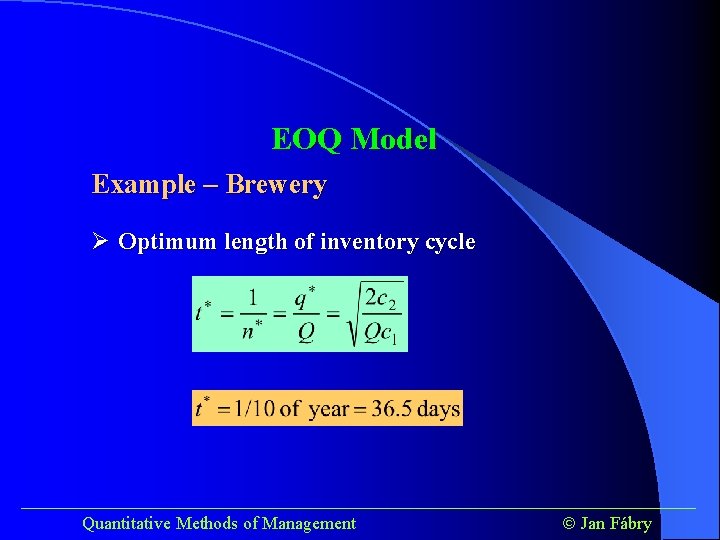 EOQ Model

Example – Brewery

➢ Optimum length of inventory cycle

$t^* = \frac{1}{n^*} = \frac{q^*}{Q} = \sqrt{\frac{2c_2}{Qc_1}}$

$t^* = 1/10$ of year $= 36.5$ days

Quantitative Methods of Management

© Jan Fábry